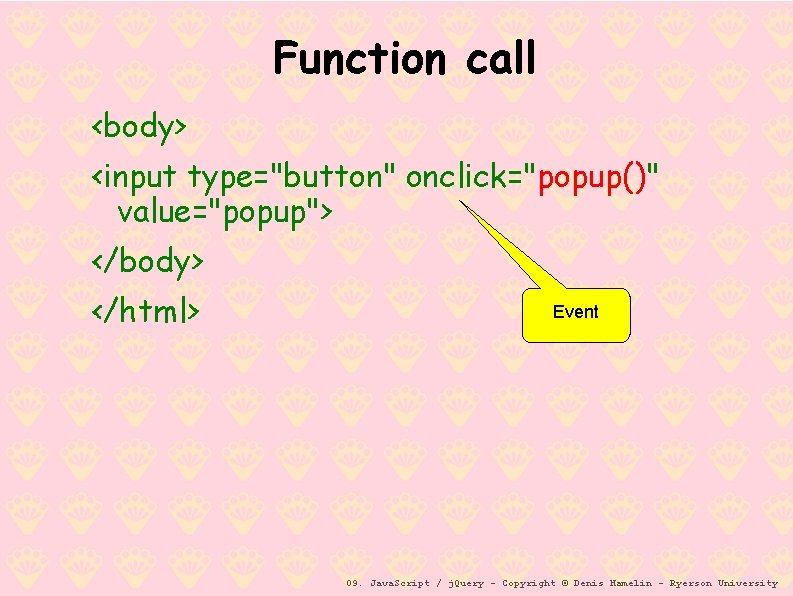 Function call

<body>

<input type="button" onclick="popup()" value="popup">

</body>

</html>

Event

09. JavaScript / jQuery - Copyright © Denis Hamelin - Ryerson University